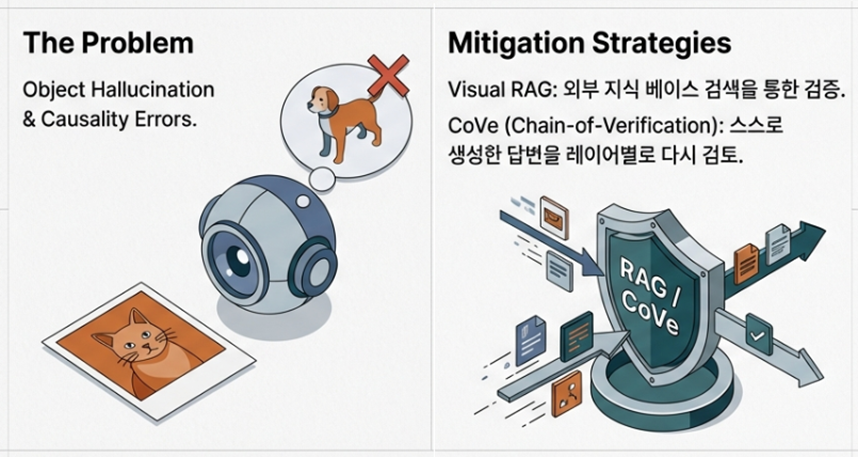 The Problem

Object Hallucination & Causality Errors.

Mitigation Strategies

Visual RAG: 외부 지식 베이스 검색을 통한 검증.

CoVe (Chain-of-Verification): 스스로 생성한 답변을 레이어별로 다시 검토.

RAG / CoVe